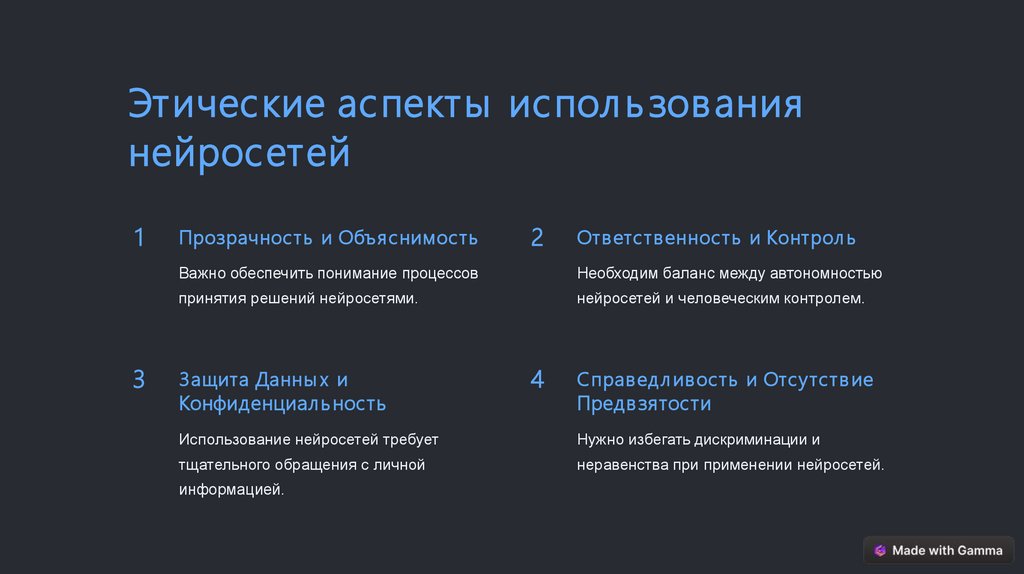 Этические аспекты использования нейросетей

1

Прозрачность и Объяснимость

Важно обеспечить понимание процессов принятия решений нейросетями.

2

Ответственность и Контроль

Необходим баланс между автономностью нейросетей и человеческим контролем.

3

Защита Данных и Конфиденциальность

Использование нейросетей требует тщательного обращения с личной информацией.

4

Справедливость и Отсутствие Предвзятости

Нужно избегать дискриминации и неравенства при применении нейросетей.

Made with Gamma